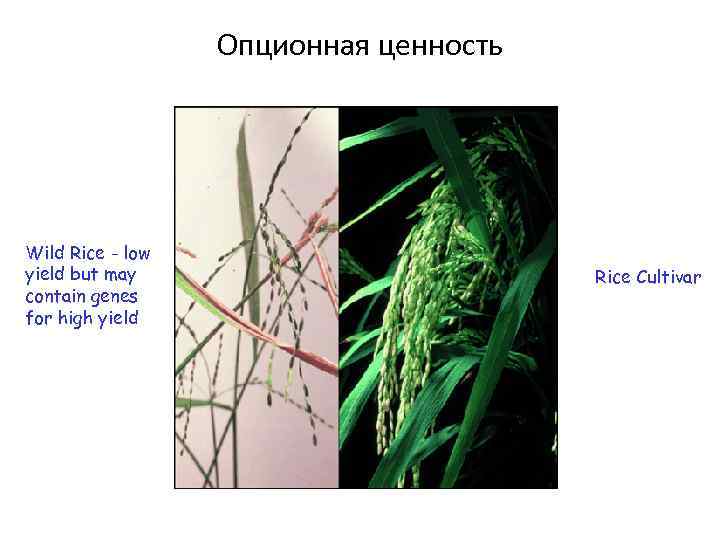 Опционная ценность

Wild Rice - low yield but may contain genes for high yield

Rice Cultivar